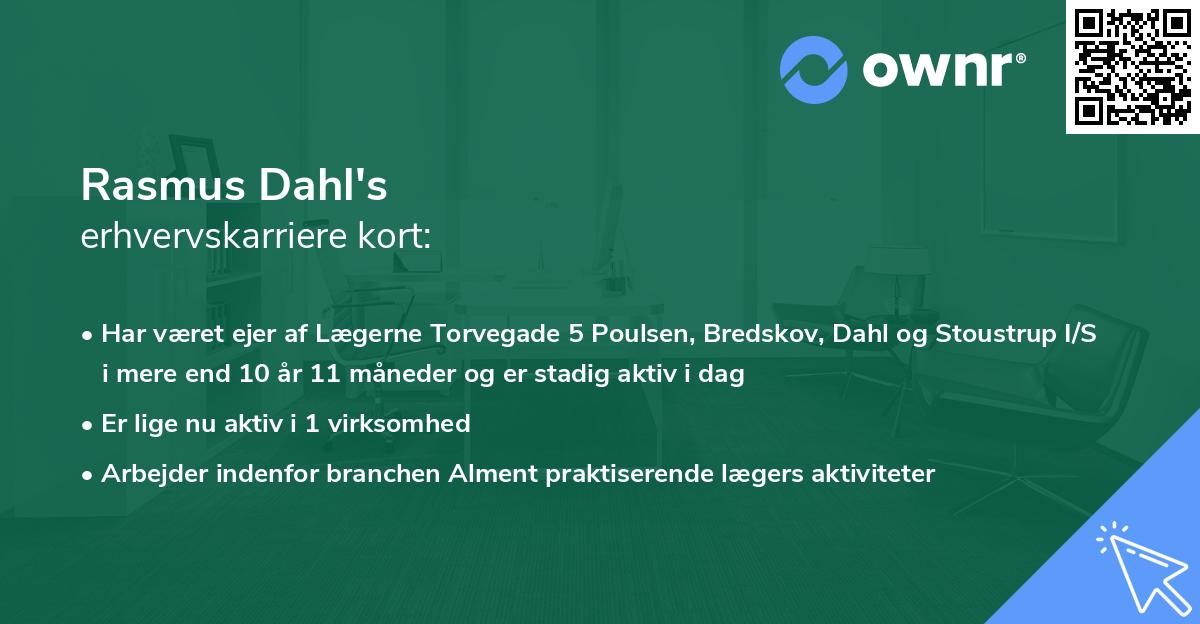 ownr®

Rasmus Dahl's
erhvervskarriere kort:

• Har været ejer af Lægerne Torvegade 5 Poulsen, Bredskov, Dahl og Stoustrup I/S i mere end 10 år 11 måneder og er stadig aktiv i dag
• Er lige nu aktiv i 1 virksomhed
• Arbejder indenfor branchen Alment praktiserende lægers aktiviteter